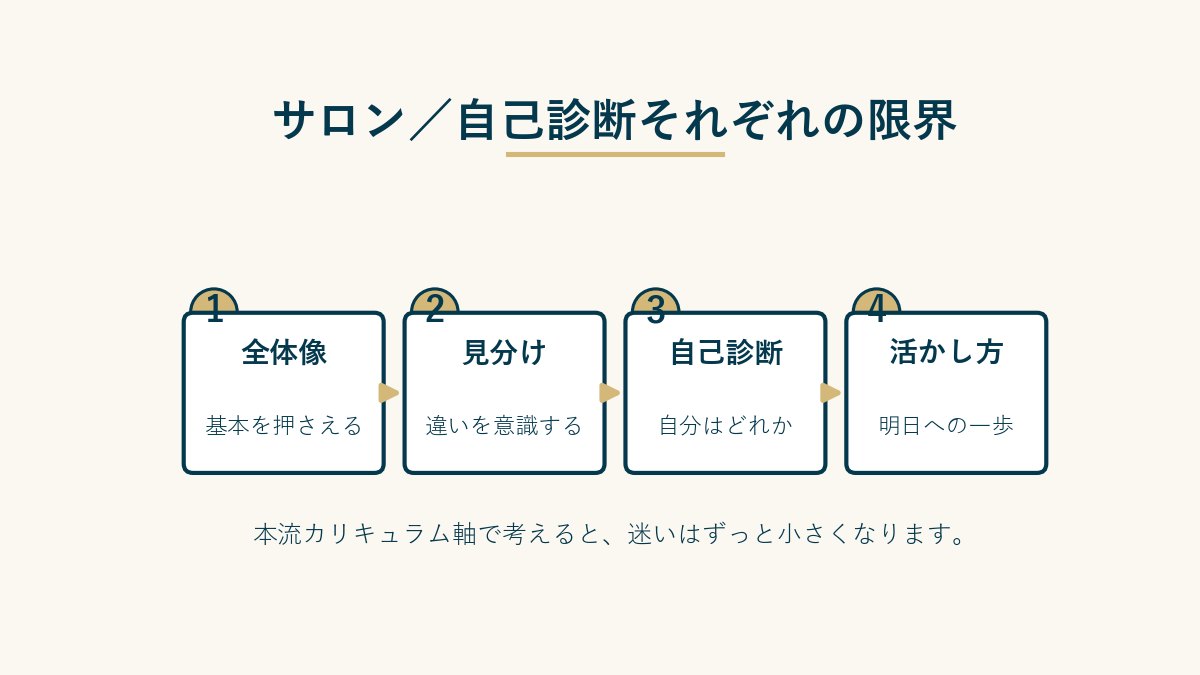 サロン／自己診断それぞれの限界

1
全体像
基本を押さえる

2
見分け
違いを意識する

3
自己診断
自分はどれか

4
活かし方
明日への一歩

本流カリキュラム軸で考えると、迷いはずっと小さくなります。